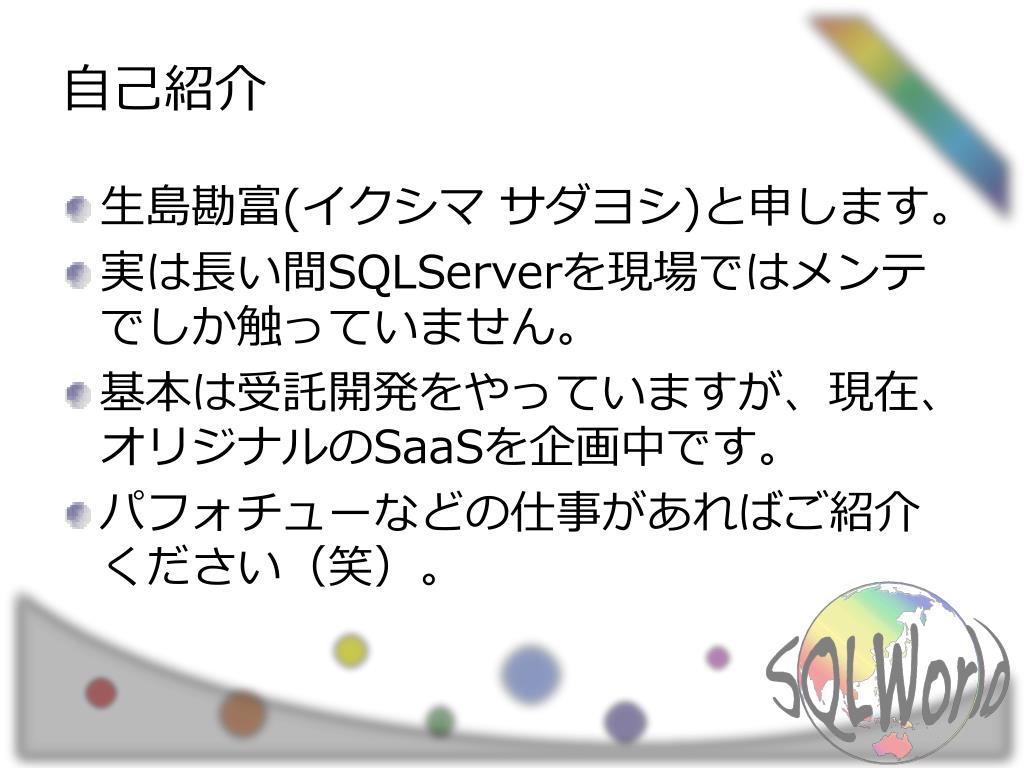 自己紹介

生島勘富(イクシマ サダヨシ)と申します。

実は長い間SQLServerを現場ではメンテでしか触っていません。

基本は受託開発をやっていますが、現在、オリジナルのSaaSを企画中です。

パフォチューなどの仕事があればご紹介ください（笑）。

SQLWorld